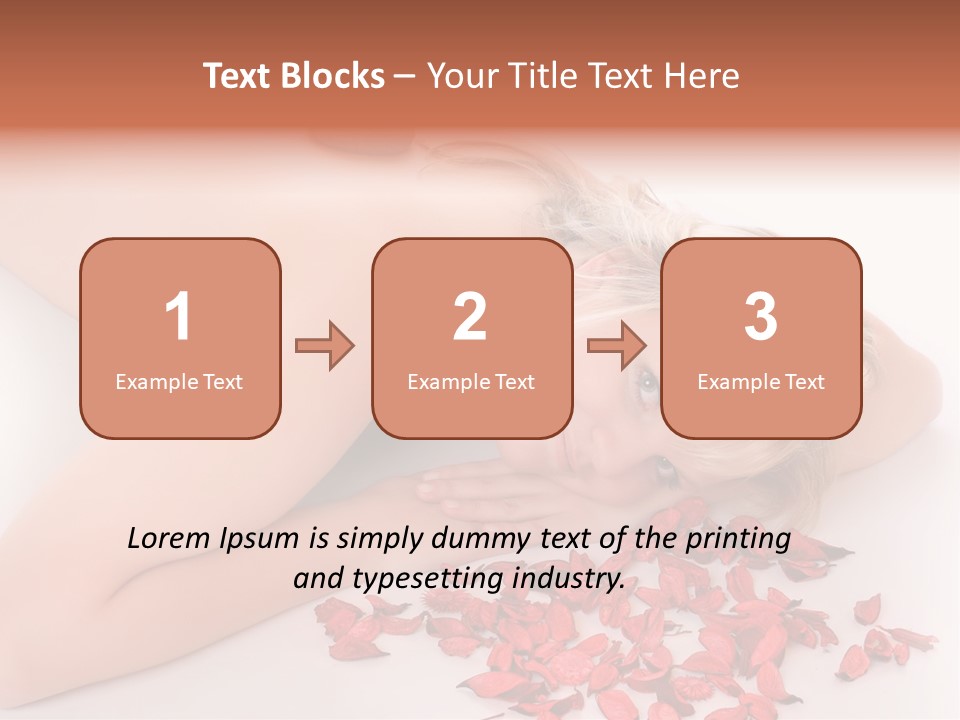 Text Blocks – Your Title Text Here

1
Example Text

2
Example Text

3
Example Text

Lorem Ipsum is simply dummy text of the printing and typesetting industry.